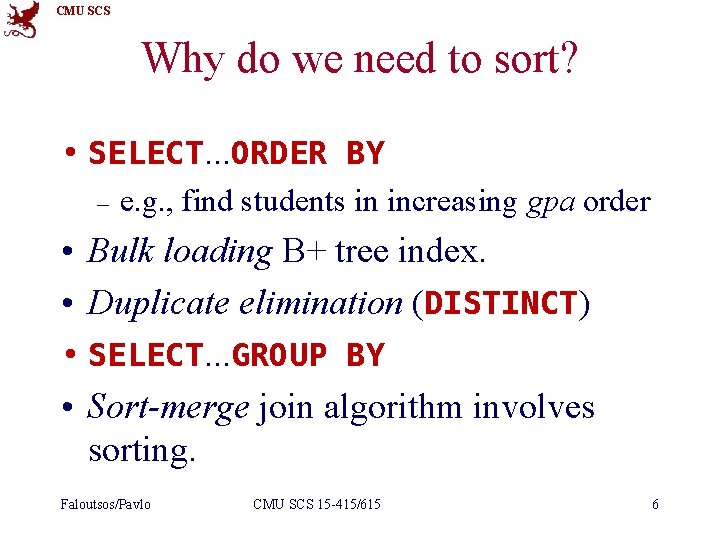 CMU SCS

Why do we need to sort?

• SELECT...ORDER BY
– e.g., find students in increasing gpa order
• Bulk loading B+ tree index.
• Duplicate elimination (DISTINCT)
• SELECT...GROUP BY
• Sort-merge join algorithm involves sorting.

Faloutsos/Pavlo CMU SCS 15-415/615 6